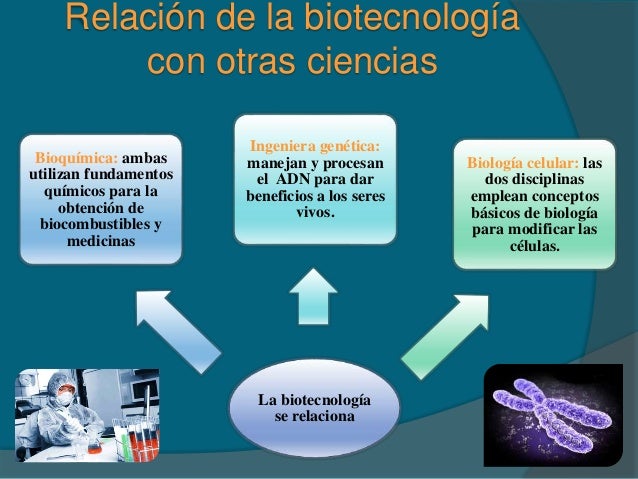 Relación de la biotecnología con otras ciencias

Bioquímica: ambas utilizan fundamentos químicos para la obtención de biocombustibles y medicinas

Ingeniera genética: manejan y procesan el ADN para dar beneficios a los seres vivos.

Biología celular: las dos disciplinas emplean conceptos básicos de biología para modificar las células.

La biotecnología se relaciona